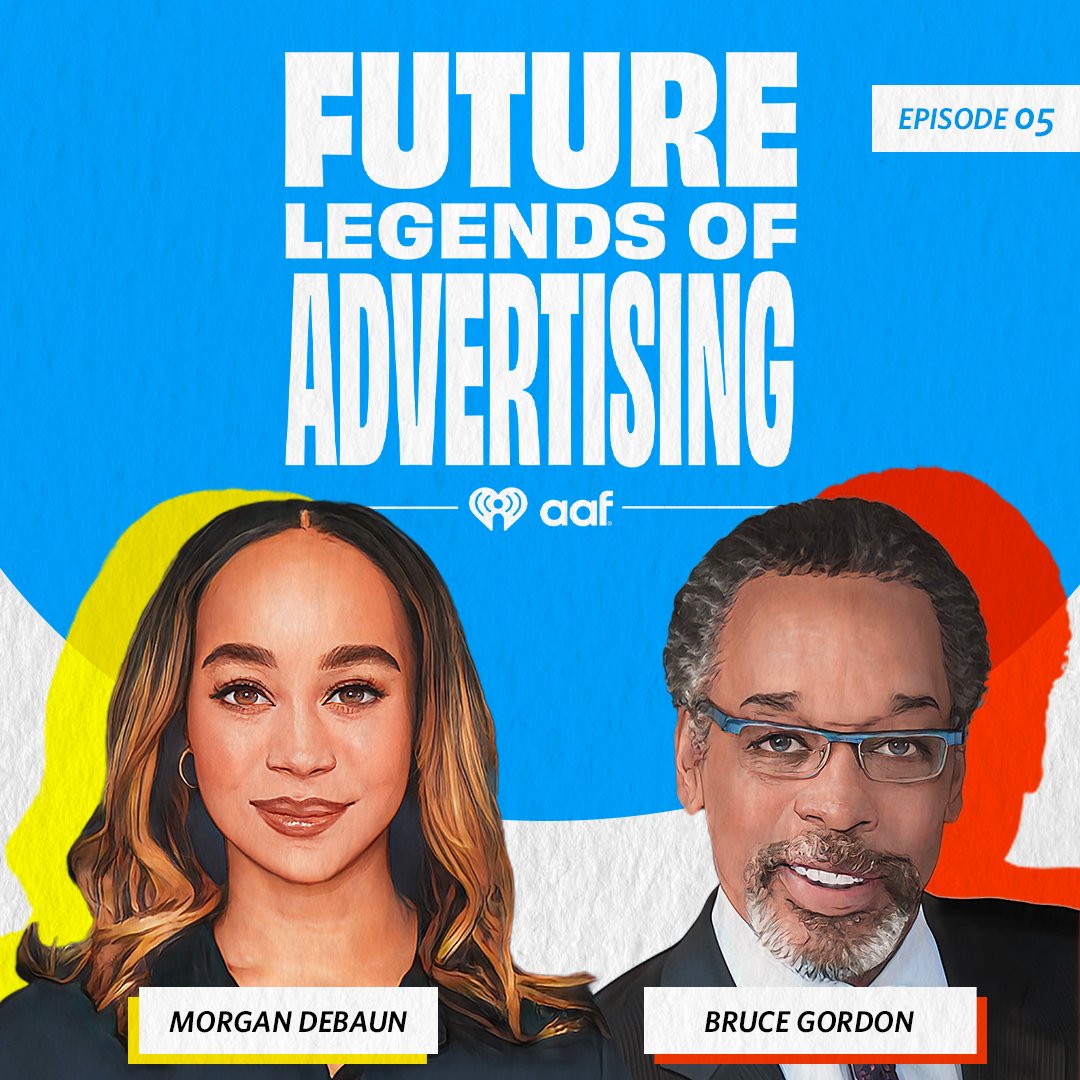 FUTURE LEGENDS OF ADVERTISING

EPISODE 05

aaf

MORGAN DEBAUN

BRUCE GORDON